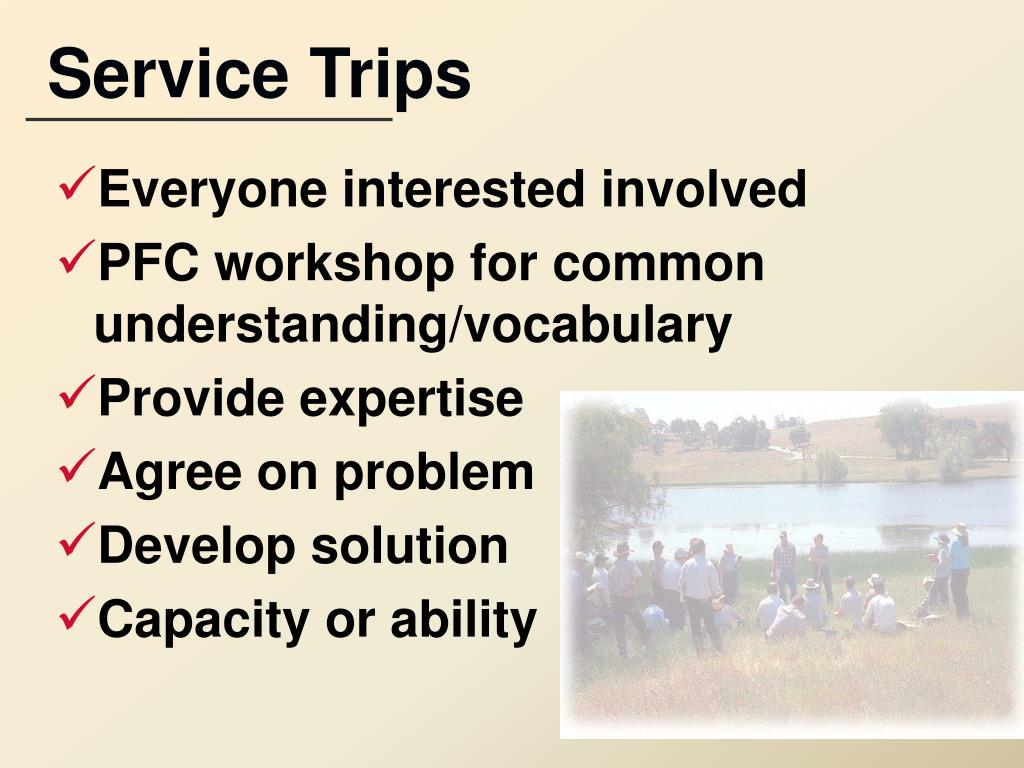 Service Trips

✓Everyone interested involved
✓PFC workshop for common understanding/vocabulary
✓Provide expertise
✓Agree on problem
✓Develop solution
✓Capacity or ability